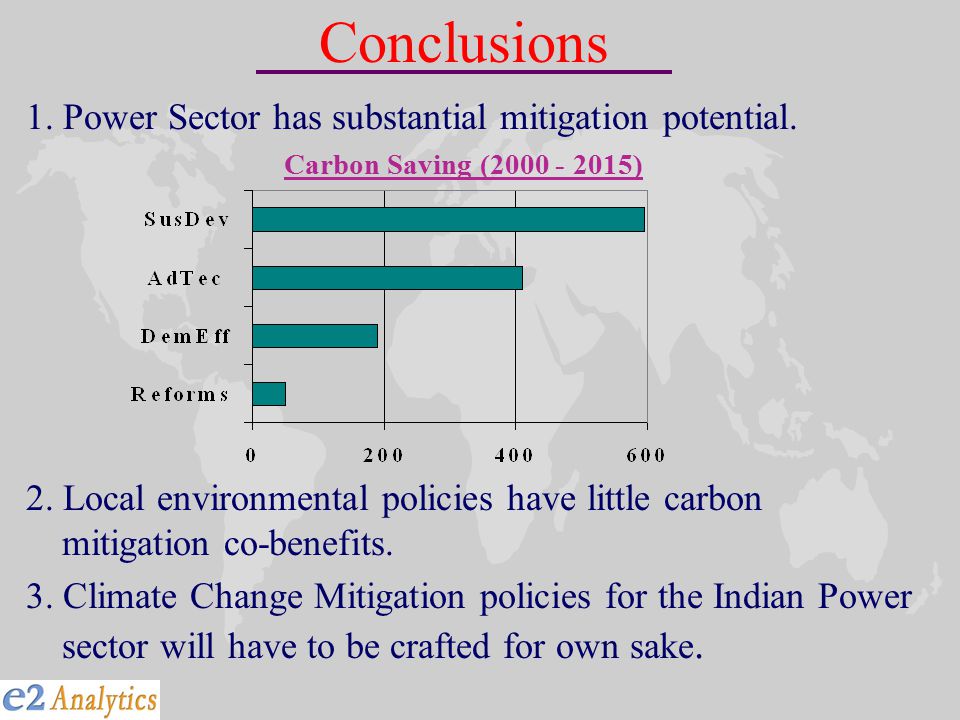 Conclusions

1. Power Sector has substantial mitigation potential.

Carbon Saving (2000 - 2015)

SusDev
AdTec
DemEff
Reforms

0
200
400
600

2. Local environmental policies have little carbon mitigation co-benefits.

3. Climate Change Mitigation policies for the Indian Power sector will have to be crafted for own sake.

e2 Analytics